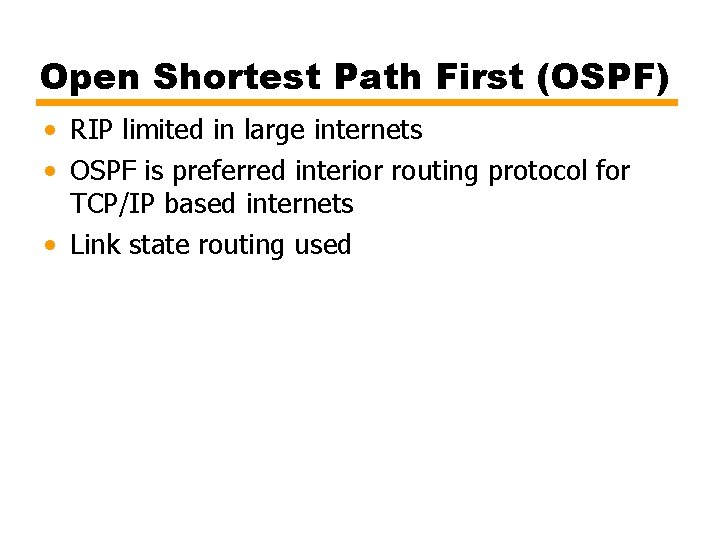 Open Shortest Path First (OSPF)

• RIP limited in large internets
• OSPF is preferred interior routing protocol for TCP/IP based internets
• Link state routing used